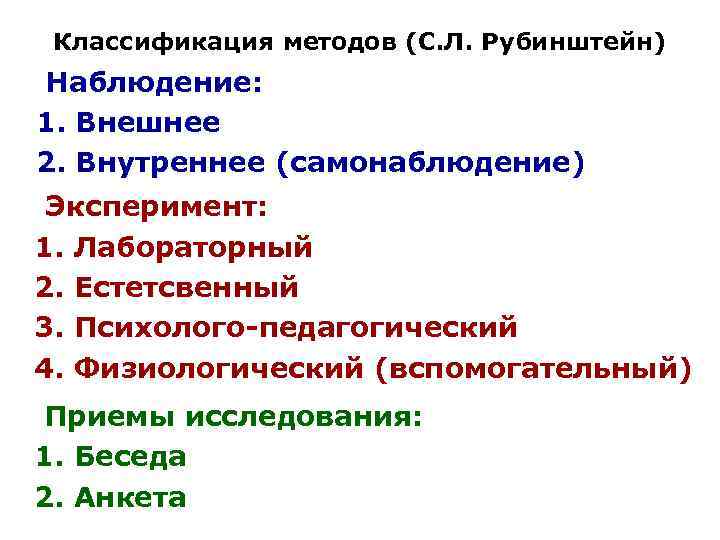 Классификация методов (С.Л. Рубинштейн)

Наблюдение:
1. Внешнее
2. Внутреннее (самонаблюдение)

Эксперимент:
1. Лабораторный
2. Естетсвенный
3. Психолого-педагогический
4. Физиологический (вспомогательный)

Приемы исследования:
1. Беседа
2. Анкета